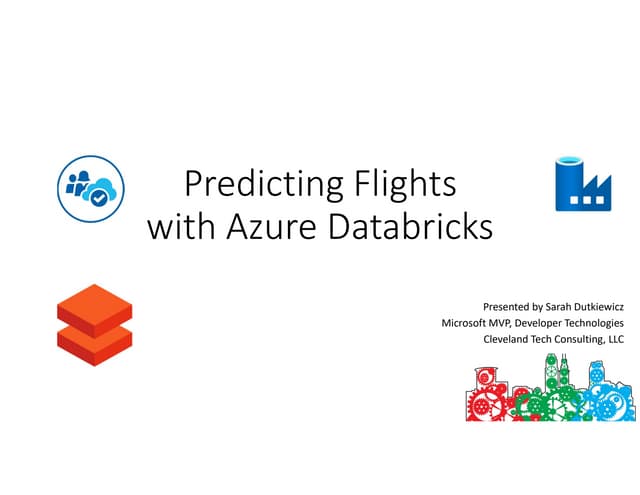 Predicting Flights with Azure Databricks

Presented by Sarah Dutkiewicz
Microsoft MVP, Developer Technologies
Cleveland Tech Consulting, LLC